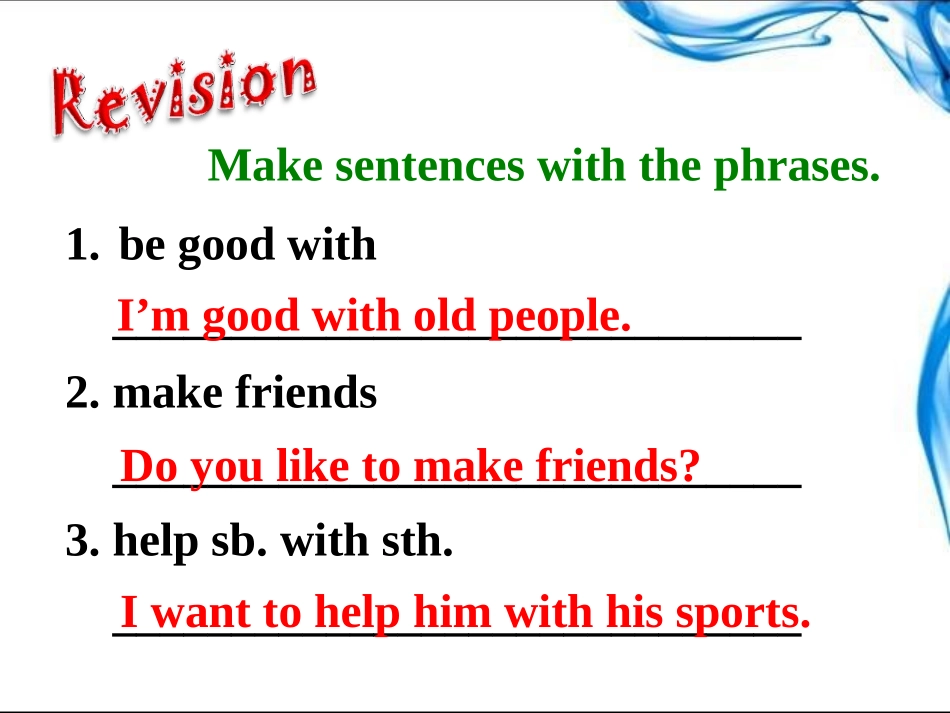 Revision

Make sentences with the phrases.

1. be good with

I’m good with old people.

2. make friends

Do you like to make friends?

3. help sb. with sth.

I want to help him with his sports.